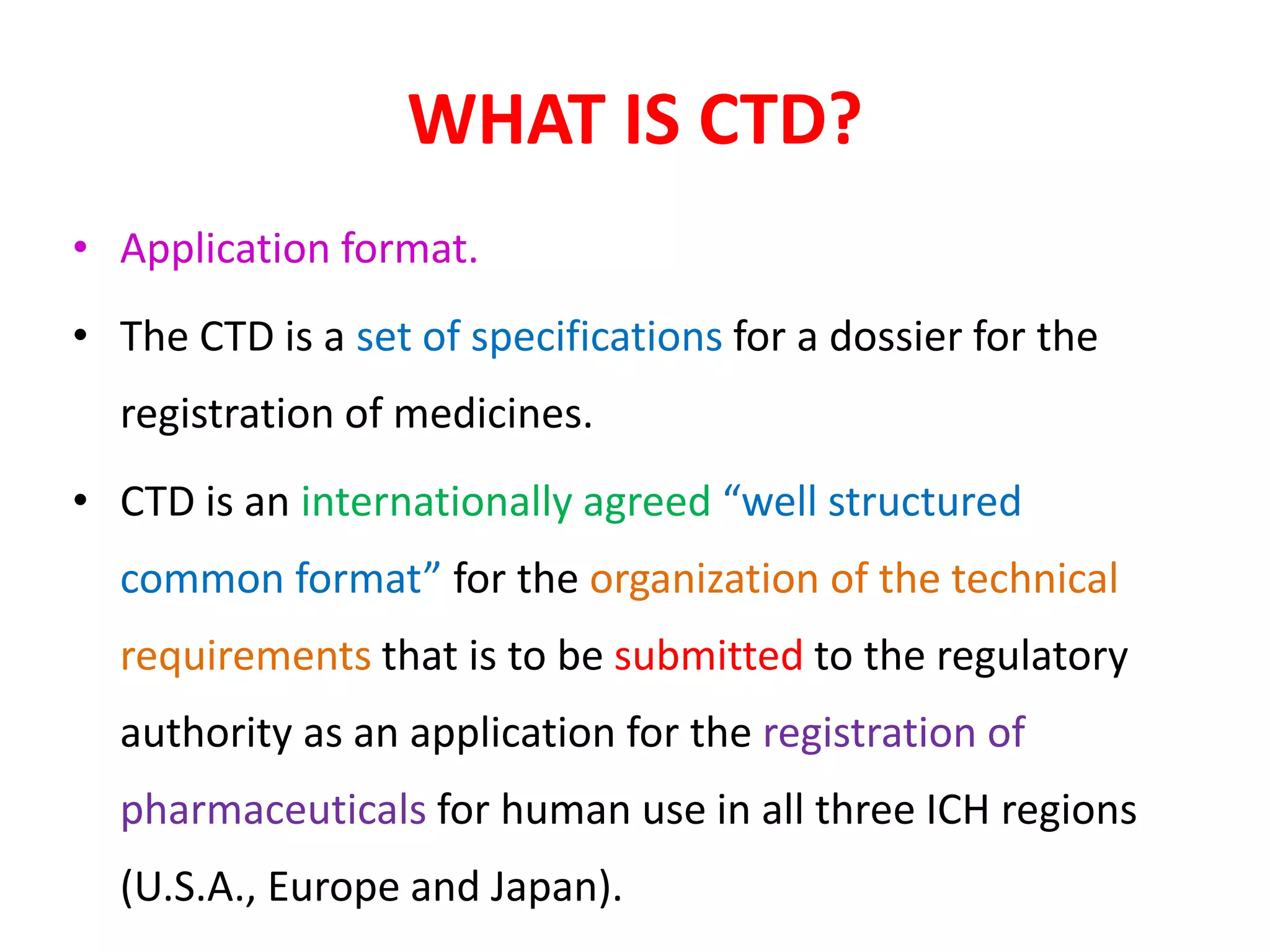 WHAT IS CTD?

• Application format.

• The CTD is a set of specifications for a dossier for the registration of medicines.

• CTD is an internationally agreed “well structured common format” for the organization of the technical requirements that is to be submitted to the regulatory authority as an application for the registration of pharmaceuticals for human use in all three ICH regions (U.S.A., Europe and Japan).